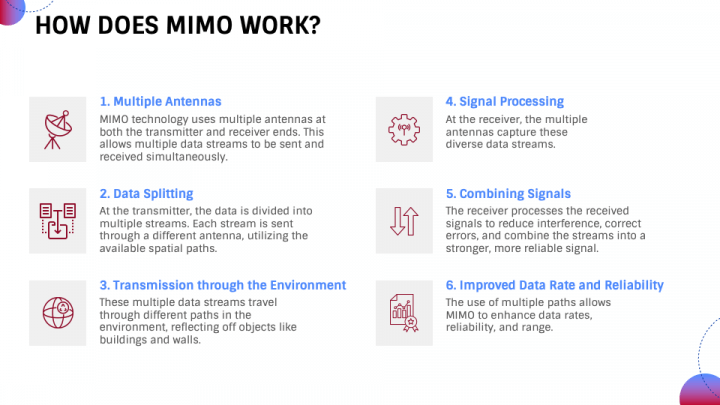 HOW DOES MIMO WORK?

1. Multiple Antennas

MIMO technology uses multiple antennas at both the transmitter and receiver ends. This allows multiple data streams to be sent and received simultaneously.

2. Data Splitting

At the transmitter, the data is divided into multiple streams. Each stream is sent through a different antenna, utilizing the available spatial paths.

3. Transmission through the Environment

These multiple data streams travel through different paths in the environment, reflecting off objects like buildings and walls.

4. Signal Processing

At the receiver, the multiple antennas capture these diverse data streams.

5. Combining Signals

The receiver processes the received signals to reduce interference, correct errors, and combine the streams into a stronger, more reliable signal.

6. Improved Data Rate and Reliability

The use of multiple paths allows MIMO to enhance data rates, reliability, and range.